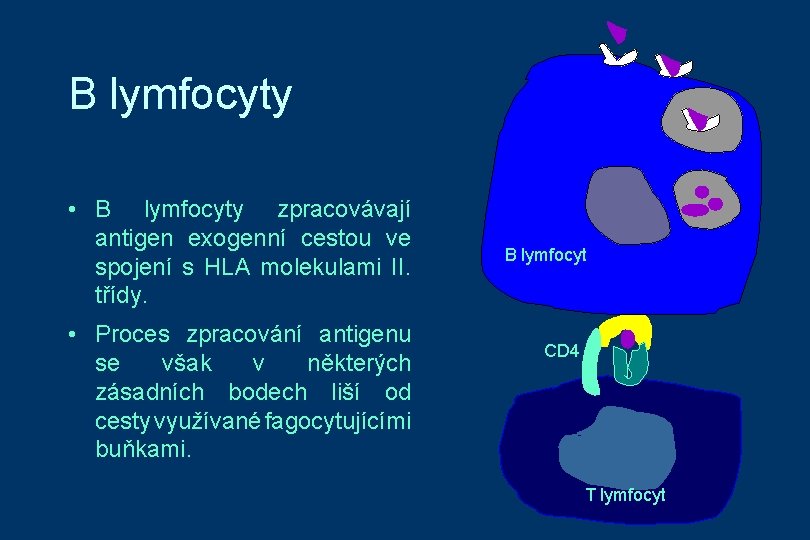 B lymfocyty

• B lymfocyty zpracovávají antigen exogenní cestou ve spojení s HLA molekulami II. třídy.

• Proces zpracování antigenu se však v některých zásadních bodech liší od cesty využívané fagocytujícími buňkami.

B lymfocyt

CD4

T lymfocyt